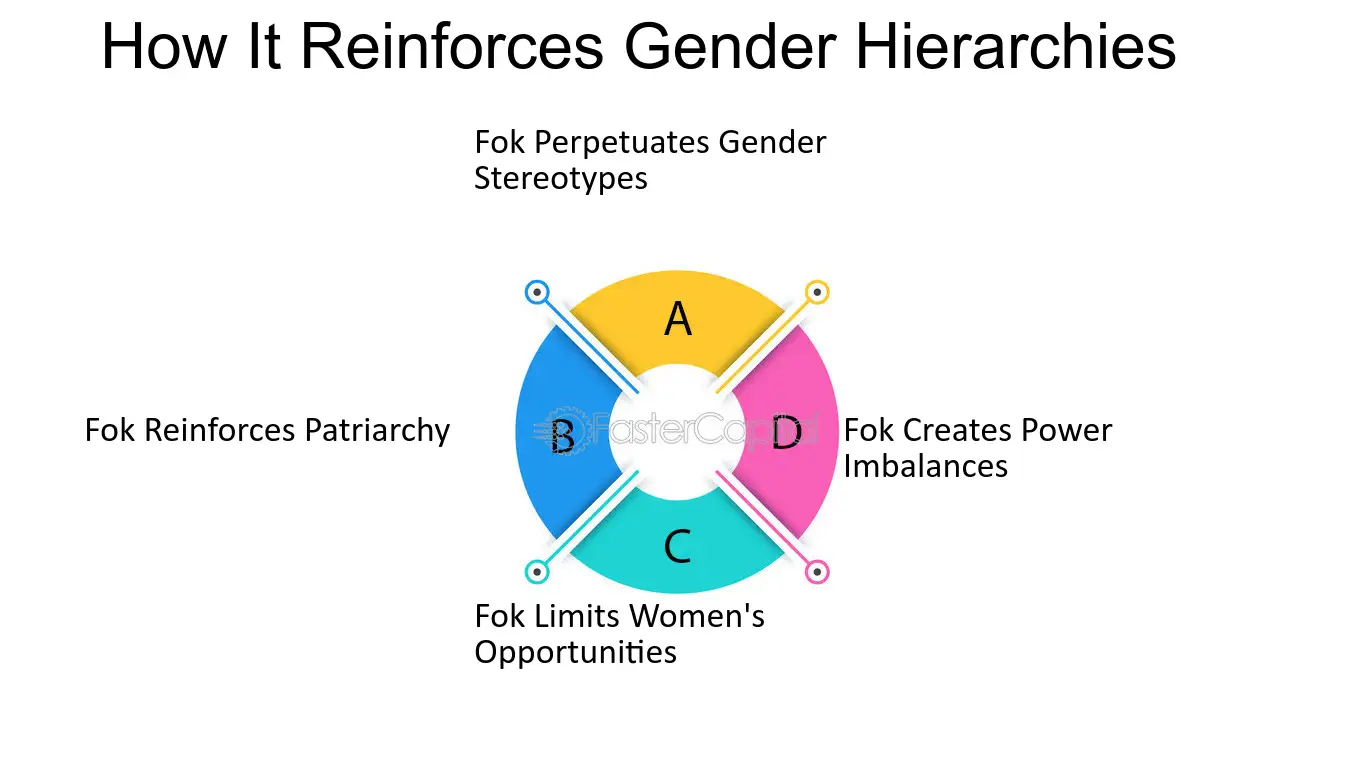 How It Reinforces Gender Hierarchies

Fok Perpetuates Gender Stereotypes

A

Fok Reinforces Patriarchy

B

D

Fok Creates Power Imbalances

C

Fok Limits Women's Opportunities

FasterCapital